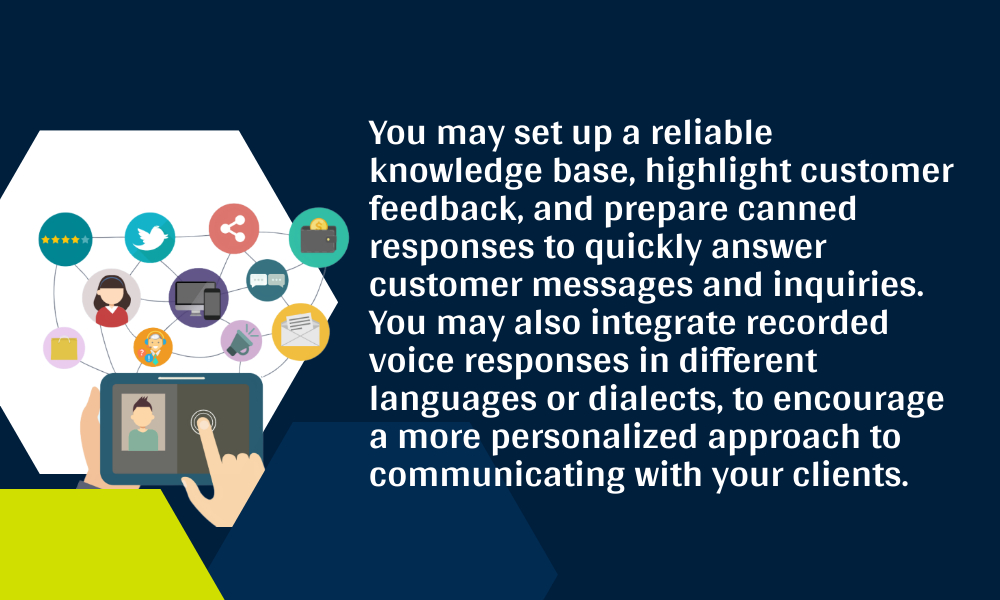 You may set up a reliable knowledge base, highlight customer feedback, and prepare canned responses to quickly answer customer messages and inquiries. You may also integrate recorded voice responses in different languages or dialects, to encourage a more personalized approach to communicating with your clients.